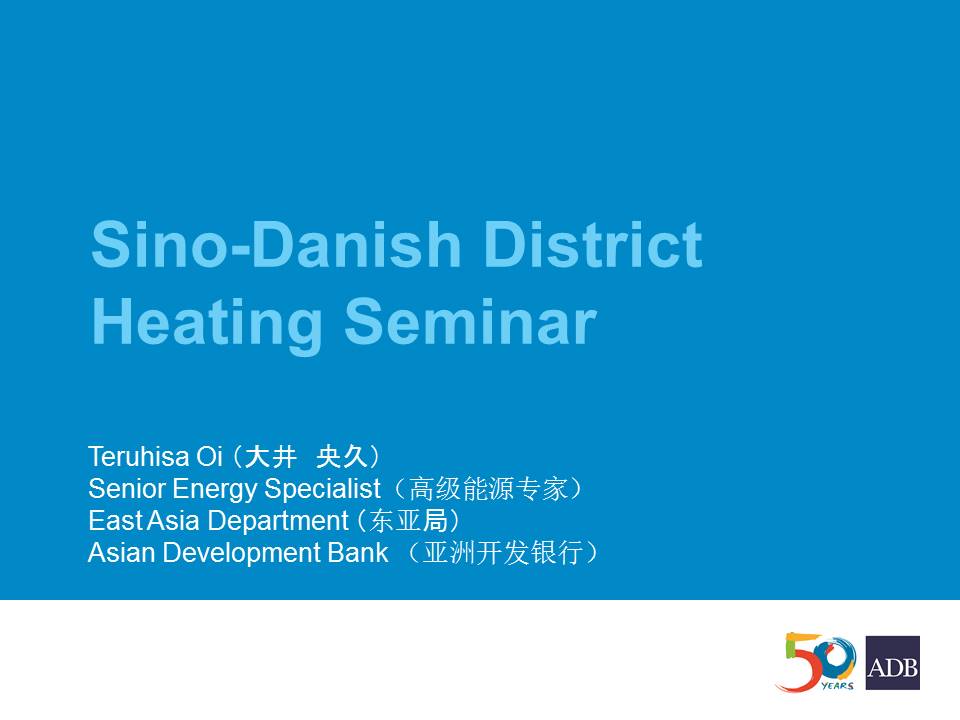 Sino-Danish District Heating Seminar

Teruhisa Oi（大井　央久）
Senior Energy Specialist（高级能源专家）
East Asia Department（东亚局）
Asian Development Bank （亚洲开发银行）

50 YEARS
ADB